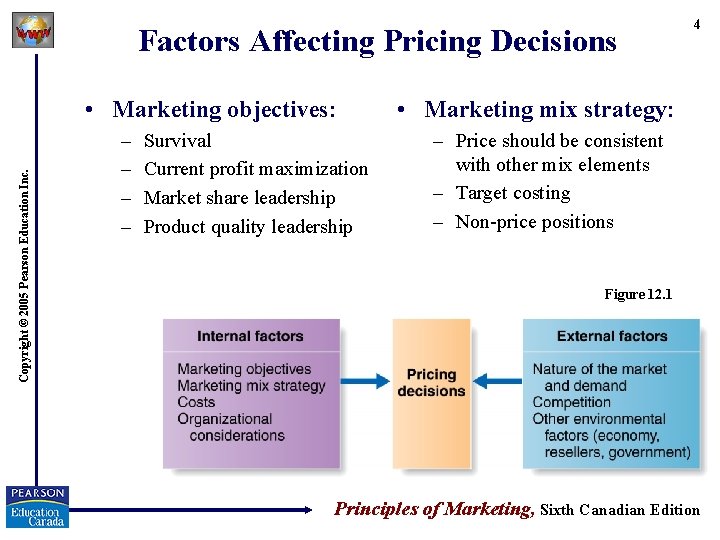 WWW

4

Factors Affecting Pricing Decisions

• Marketing objectives:
– Survival
– Current profit maximization
– Market share leadership
– Product quality leadership

• Marketing mix strategy:
– Price should be consistent with other mix elements
– Target costing
– Non-price positions

Figure 12.1

Internal factors
Marketing objectives
Marketing mix strategy
Costs
Organizational considerations

Pricing decisions

External factors
Nature of the market and demand
Competition
Other environmental factors (economy, resellers, government)

Copyright © 2005 Pearson Education Inc.

PEARSON
Education Canada

Principles of Marketing, Sixth Canadian Edition